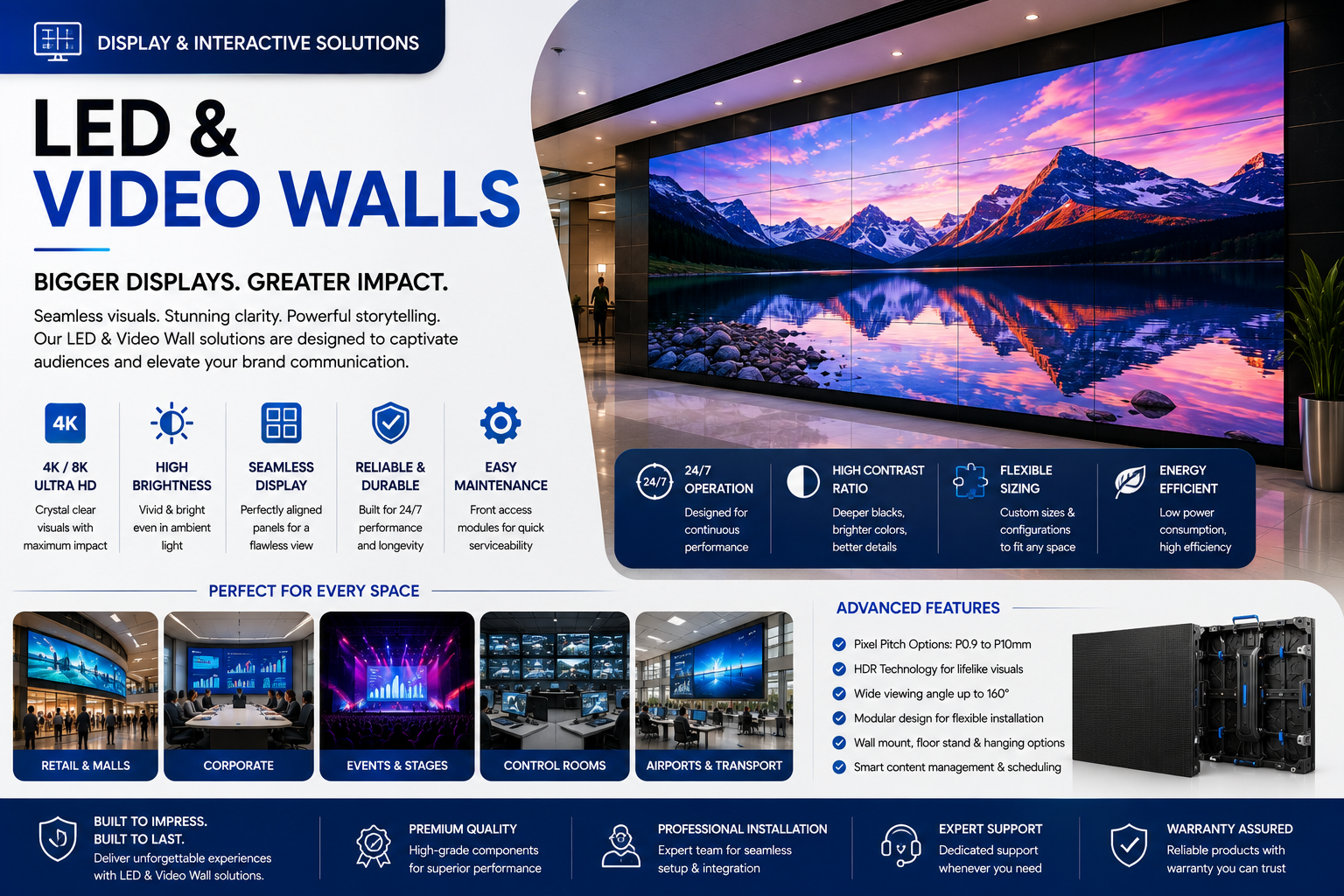 DISPLAY & INTERACTIVE SOLUTIONS

LED & VIDEO WALLS

BIGGER DISPLAYS. GREATER IMPACT.

Seamless visuals. Stunning clarity. Powerful storytelling. Our LED & Video Wall solutions are designed to captivate audiences and elevate your brand communication.

4K

4K / 8K ULTRA HD
Crystal clear visuals with maximum impact

HIGH BRIGHTNESS
Vivid & bright even in ambient light

SEAMLESS DISPLAY
Perfectly aligned panels for a flawless view

RELIABLE & DURABLE
Built for 24/7 performance and longevity

EASY MAINTENANCE
Front access modules for quick serviceability

24/7

24/7 OPERATION
Designed for continuous performance

HIGH CONTRAST RATIO
Deeper blacks, brighter colors, better details

FLEXIBLE SIZING
Custom sizes & configurations to fit any space

ENERGY EFFICIENT
Low power consumption, high efficiency

PERFECT FOR EVERY SPACE

RETAIL & MALLS

CORPORATE

EVENTS & STAGES

CONTROL ROOMS

AIRPORTS & TRANSPORT

ADVANCED FEATURES

Pixel Pitch Options: P0.9 to P10mm
HDR Technology for lifelike visuals
Wide viewing angle up to 160°
Modular design for flexible installation
Wall mount, floor stand & hanging options
Smart content management & scheduling

BUILT TO IMPRESS. BUILT TO LAST.
Deliver unforgettable experiences with LED & Video Wall solutions.

PREMIUM QUALITY
High-grade components for superior performance

PROFESSIONAL INSTALLATION
Expert team for seamless setup & integration

EXPERT SUPPORT
Dedicated support whenever you need

WARRANTY ASSURED
Reliable products with warranty you can trust